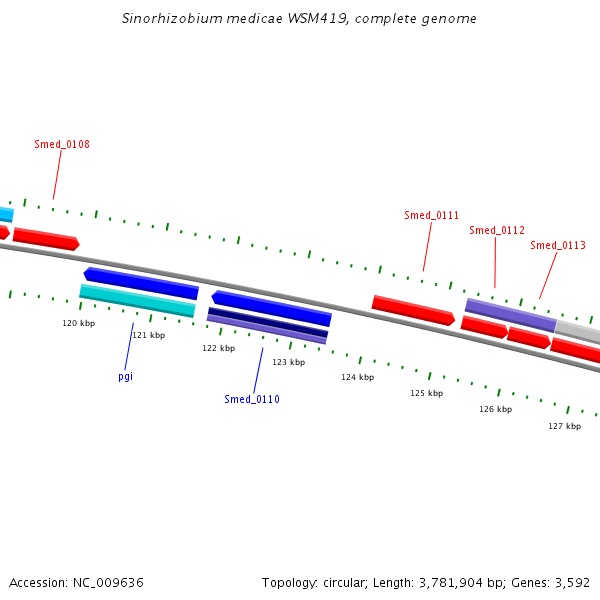 Sinorhizobium medicae WSM419, complete genome

Smed_0108

Smed_0111

Smed_0112

Smed_0113

120 kbp

121 kbp

122 kbp

123 kbp

124 kbp

125 kbp

126 kbp

127 kbp

pgi

Smed_0110

Accession: NC_009636

Topology: circular; Length: 3,781,904 bp; Genes: 3,592